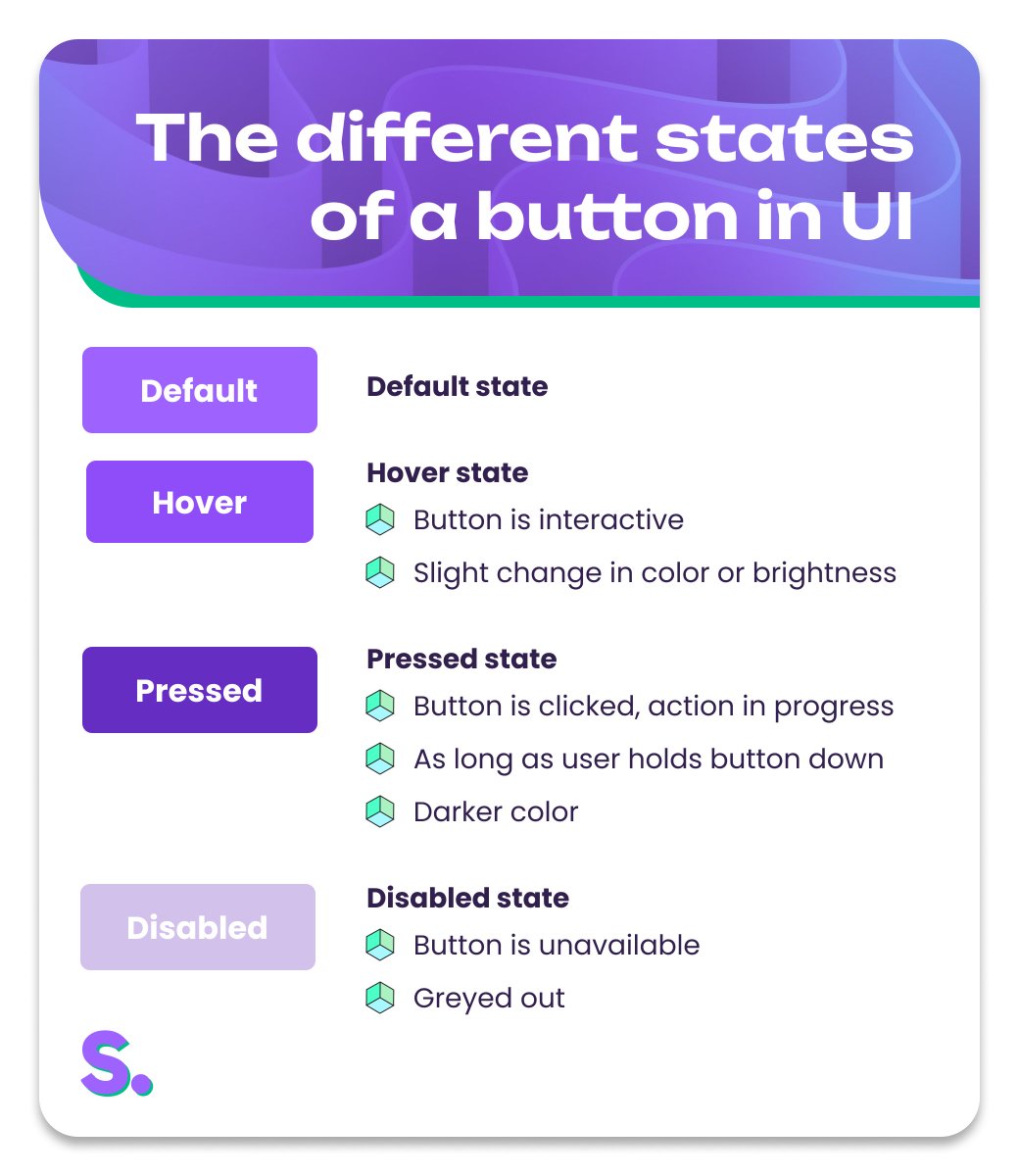 The different states of a button in UI

Default

Default state

Hover

Hover state

Button is interactive

Slight change in color or brightness

Pressed

Pressed state

Button is clicked, action in progress

As long as user holds button down

Darker color

Disabled

Disabled state

Button is unavailable

Greyed out

S.